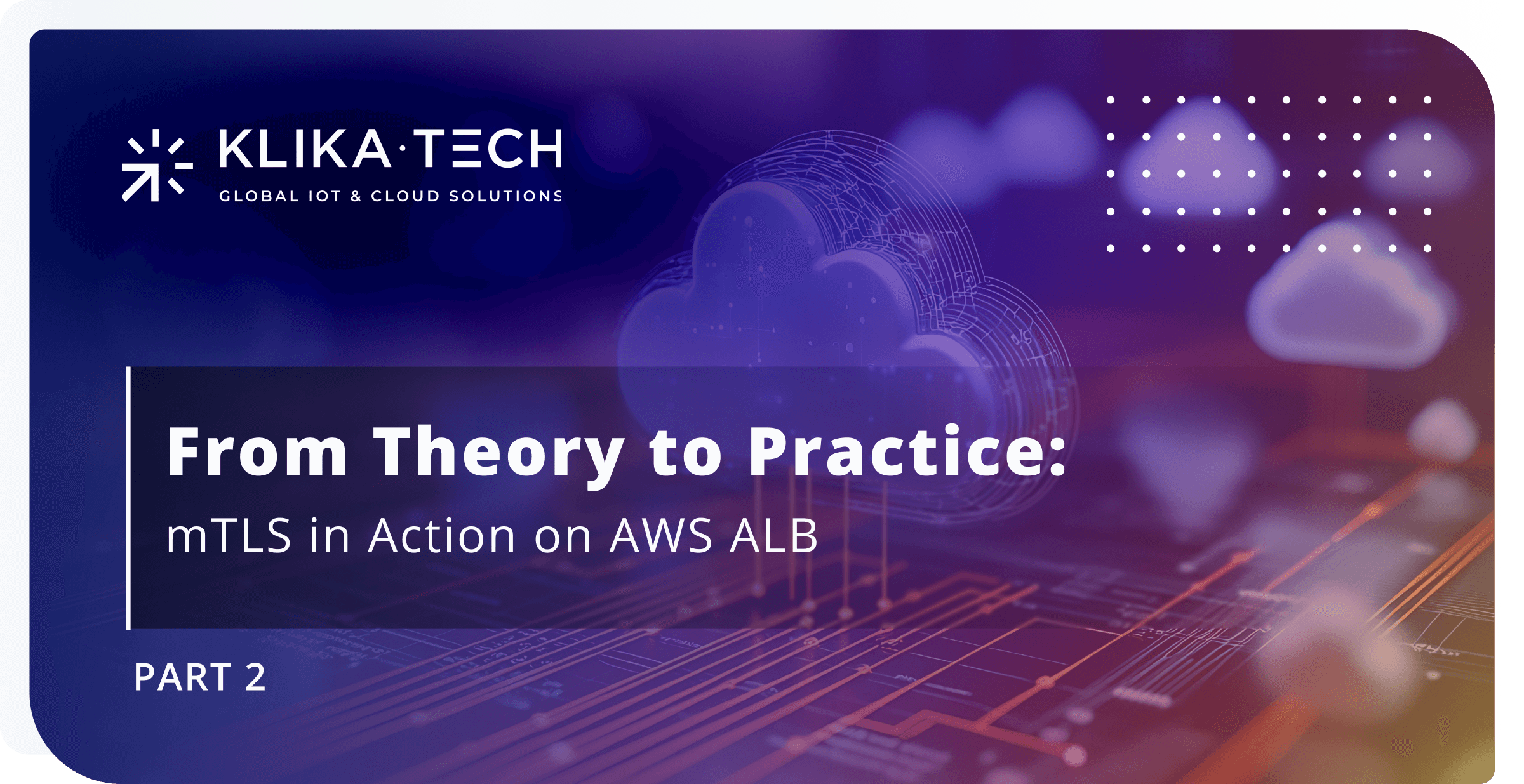 KLIKA·TECH
GLOBAL IOT & CLOUD SOLUTIONS

From Theory to Practice:
mTLS in Action on AWS ALB

PART 2